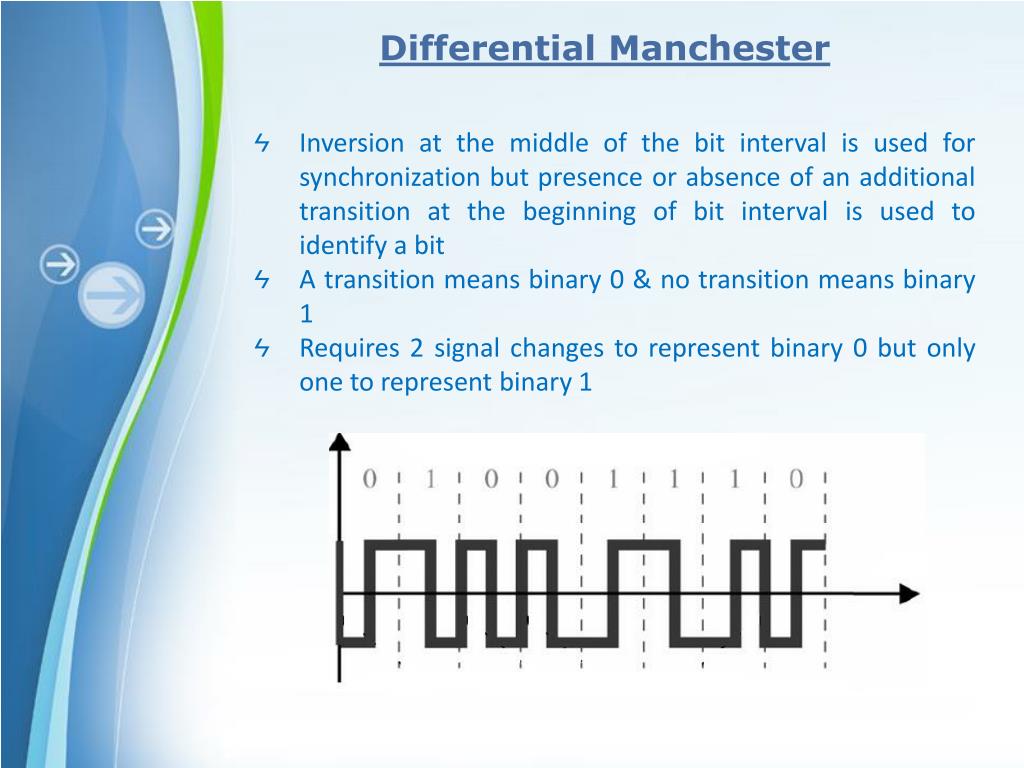 Differential Manchester

ϟ Inversion at the middle of the bit interval is used for synchronization but presence or absence of an additional transition at the beginning of bit interval is used to identify a bit
ϟ A transition means binary 0 & no transition means binary 1
ϟ Requires 2 signal changes to represent binary 0 but only one to represent binary 1

0 1 0 0 1 1 1 0